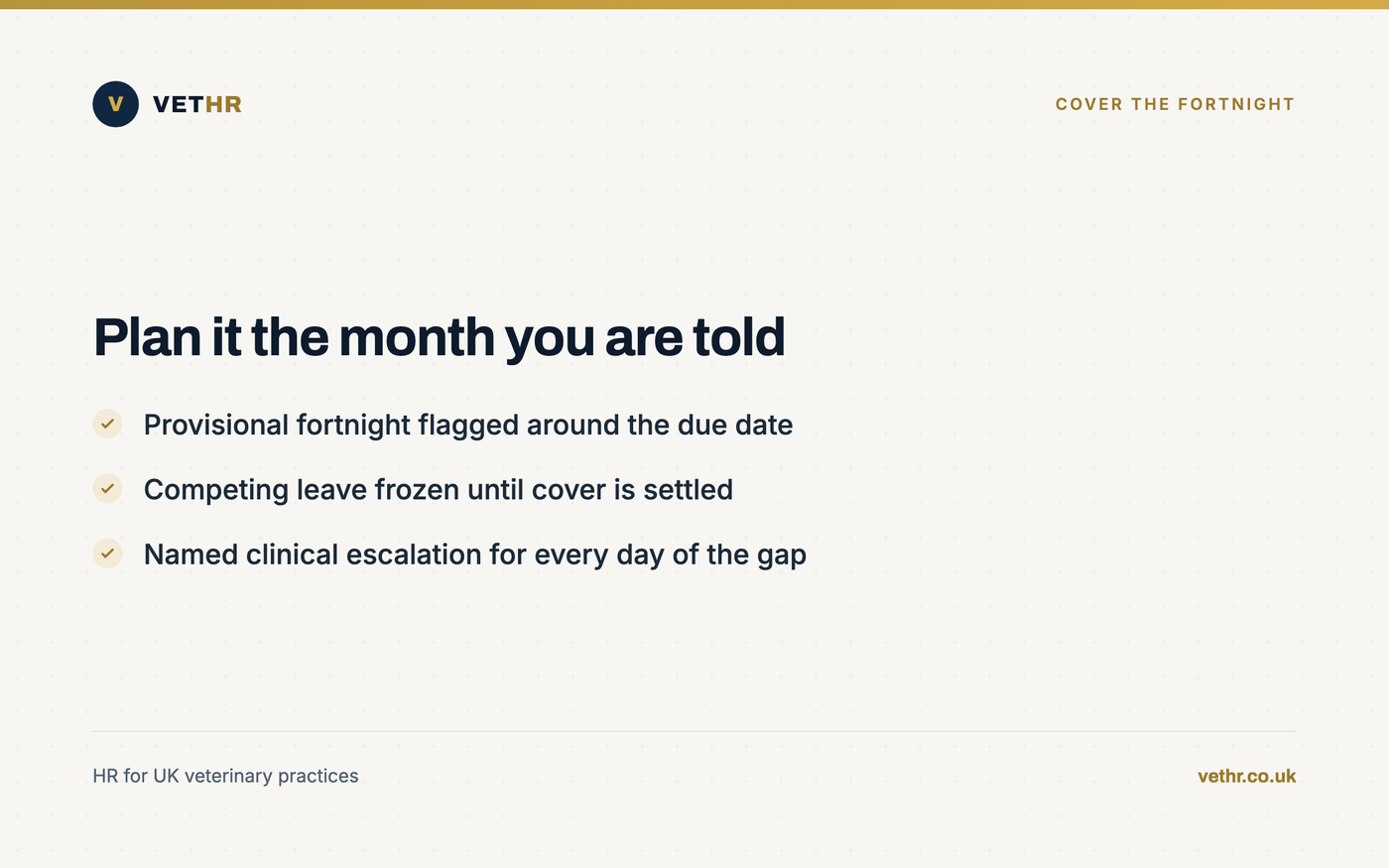 V VETHR

COVER THE FORTNIGHT

Plan it the month you are told

Provisional fortnight flagged around the due date

Competing leave frozen until cover is settled

Named clinical escalation for every day of the gap

HR for UK veterinary practices

vethr.co.uk